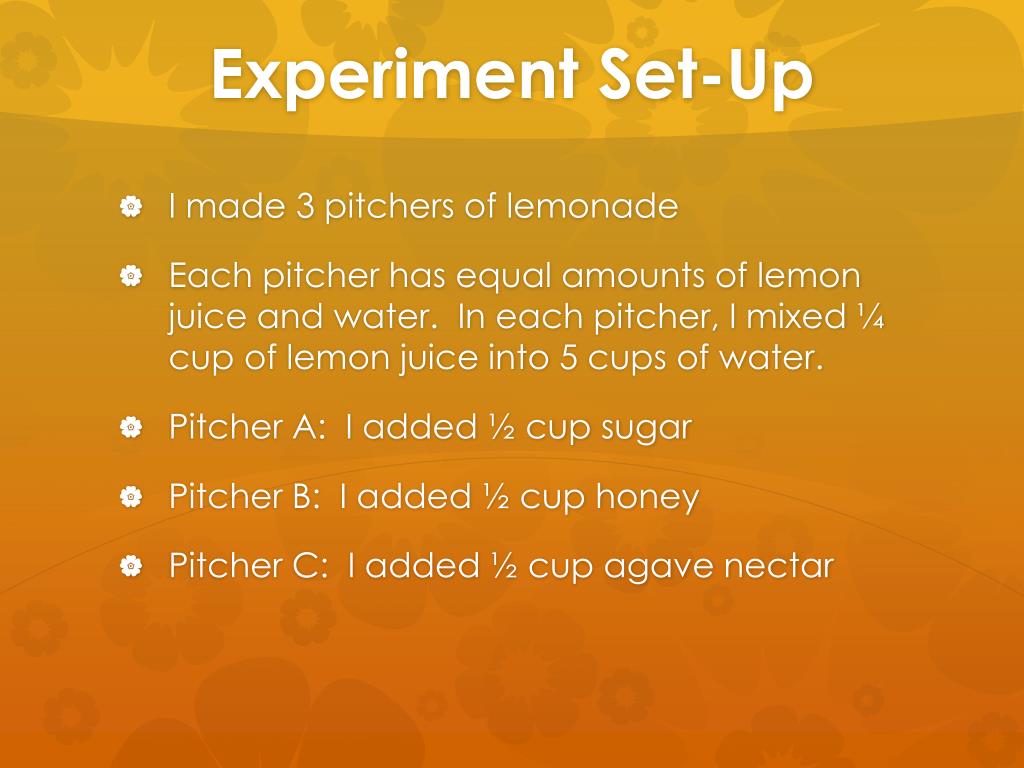 Experiment Set-Up

I made 3 pitchers of lemonade

Each pitcher has equal amounts of lemon juice and water.  In each pitcher, I mixed ¼ cup of lemon juice into 5 cups of water.

Pitcher A:  I added ½ cup sugar

Pitcher B:  I added ½ cup honey

Pitcher C:  I added ½ cup agave nectar